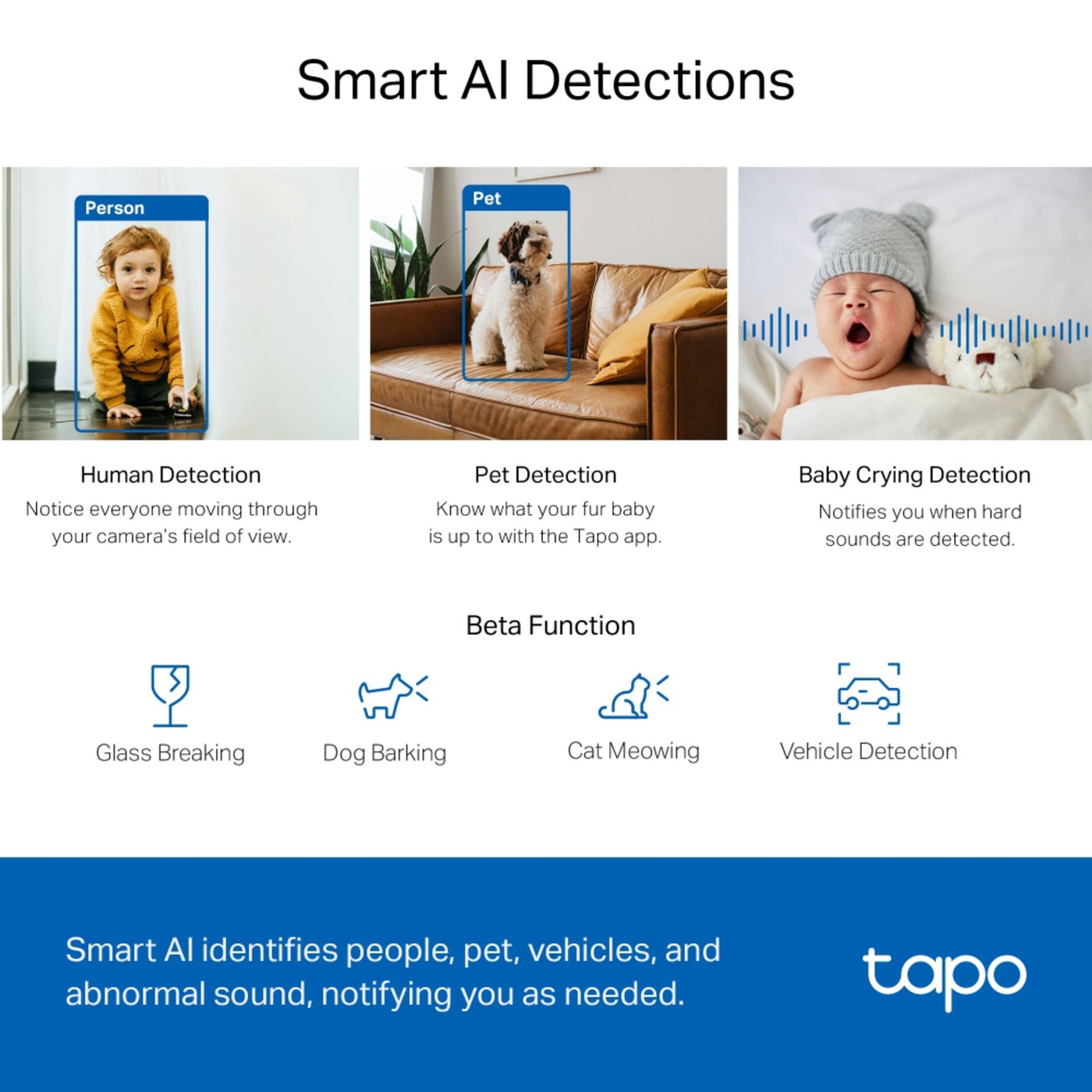 Smart AI Detections

Person

Pet

Human Detection
Notice everyone moving through your camera's field of view.

Pet Detection
Know what your fur baby is up to with the Tapo app.

Baby Crying Detection
Notifies you when hard sounds are detected.

Beta Function

Glass Breaking

Dog Barking

Cat Meowing

Vehicle Detection

Smart AI identifies people, pet, vehicles, and abnormal sound, notifying you as needed.

tapo